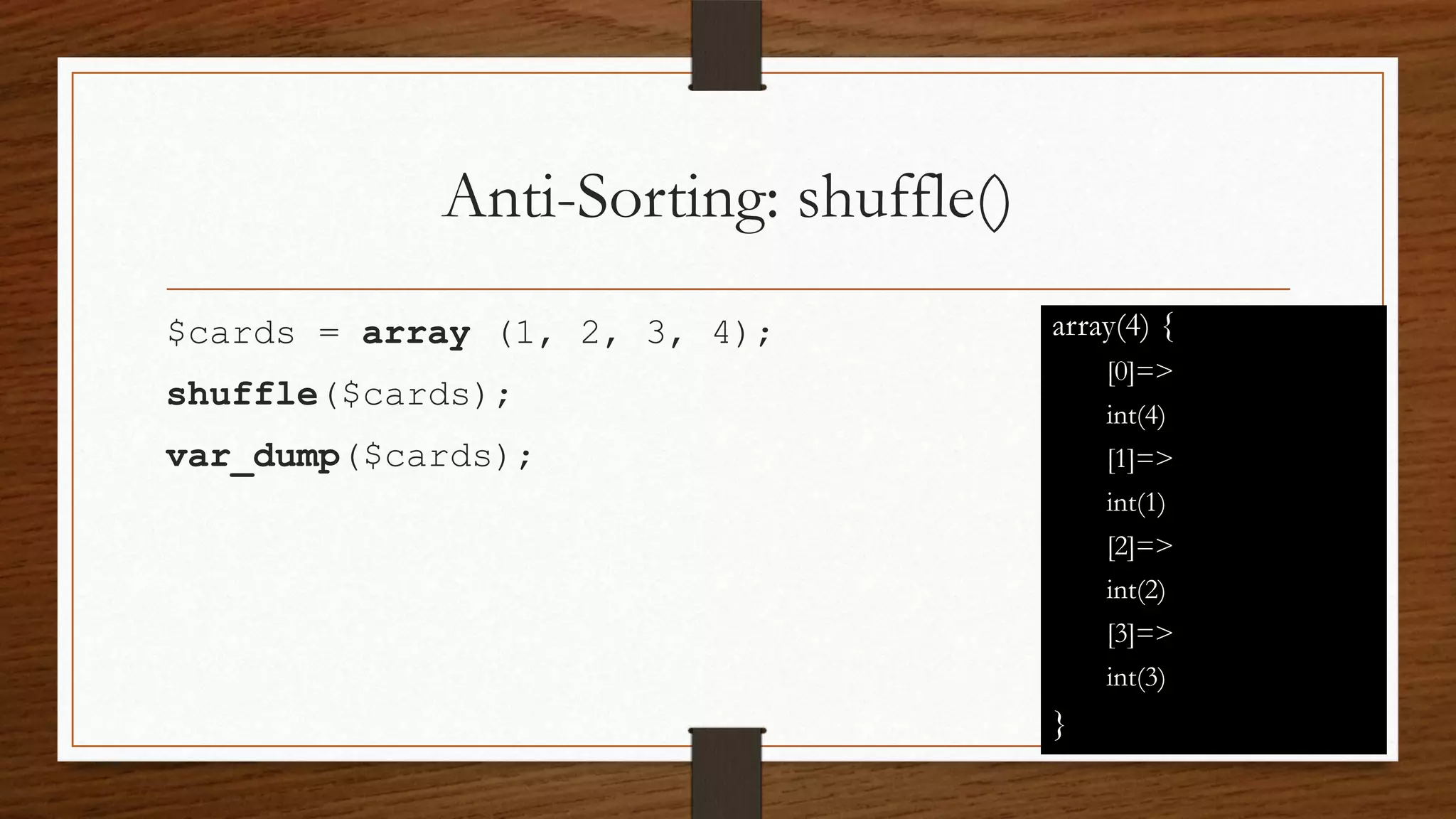 Anti-Sorting: shuffle()

$cards = array (1, 2, 3, 4);

shuffle($cards);

var_dump($cards);

array(4) {

[0]=>

int(4)

[1]=>

int(1)

[2]=>

int(2)

[3]=>

int(3)

}